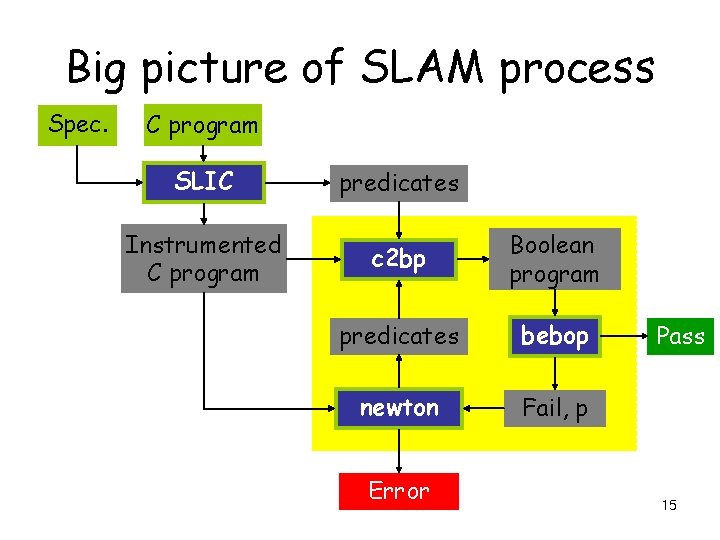 Big picture of SLAM process

Spec.

C program

SLIC

predicates

Instrumented C program

c2bp

Boolean program

predicates

bebop

Pass

newton

Fail, p

Error

15